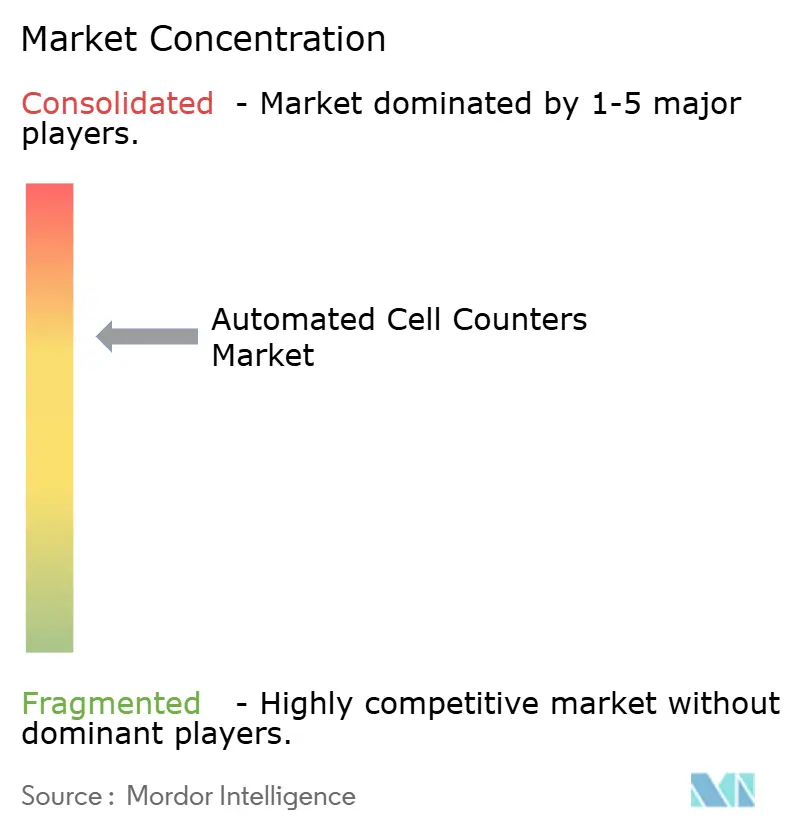 Market Concentration

Consolidated - Market dominated by 1-5 major players.

Automated Cell Counters Market

Fragmented - Highly competitive market without dominant players.

Source : Mordor Intelligence